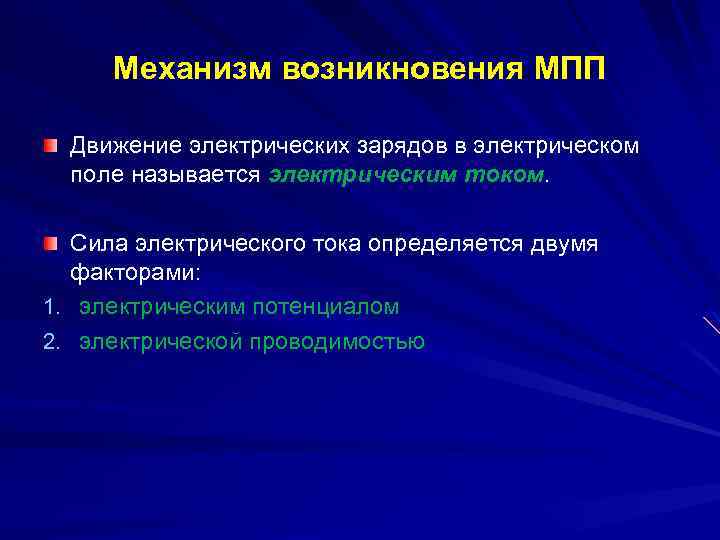 Механизм возникновения МПП

Движение электрических зарядов в электрическом поле называется электрическим током.

Сила электрического тока определяется двумя факторами:

1. электрическим потенциалом
2. электрической проводимостью